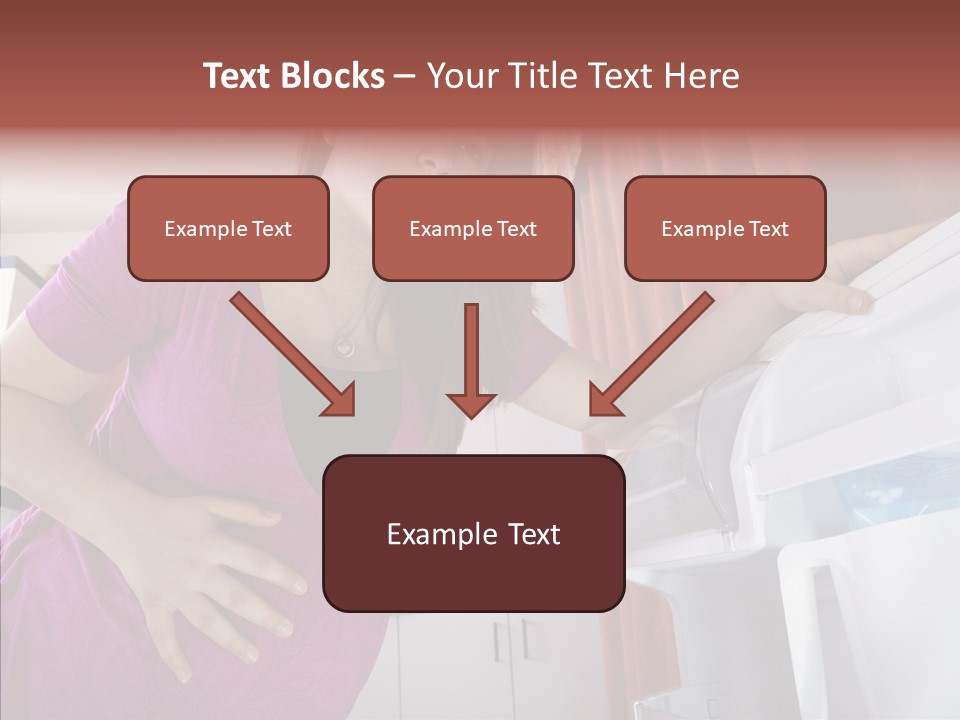 Text Blocks – Your Title Text Here

Example Text

Example Text

Example Text

Example Text